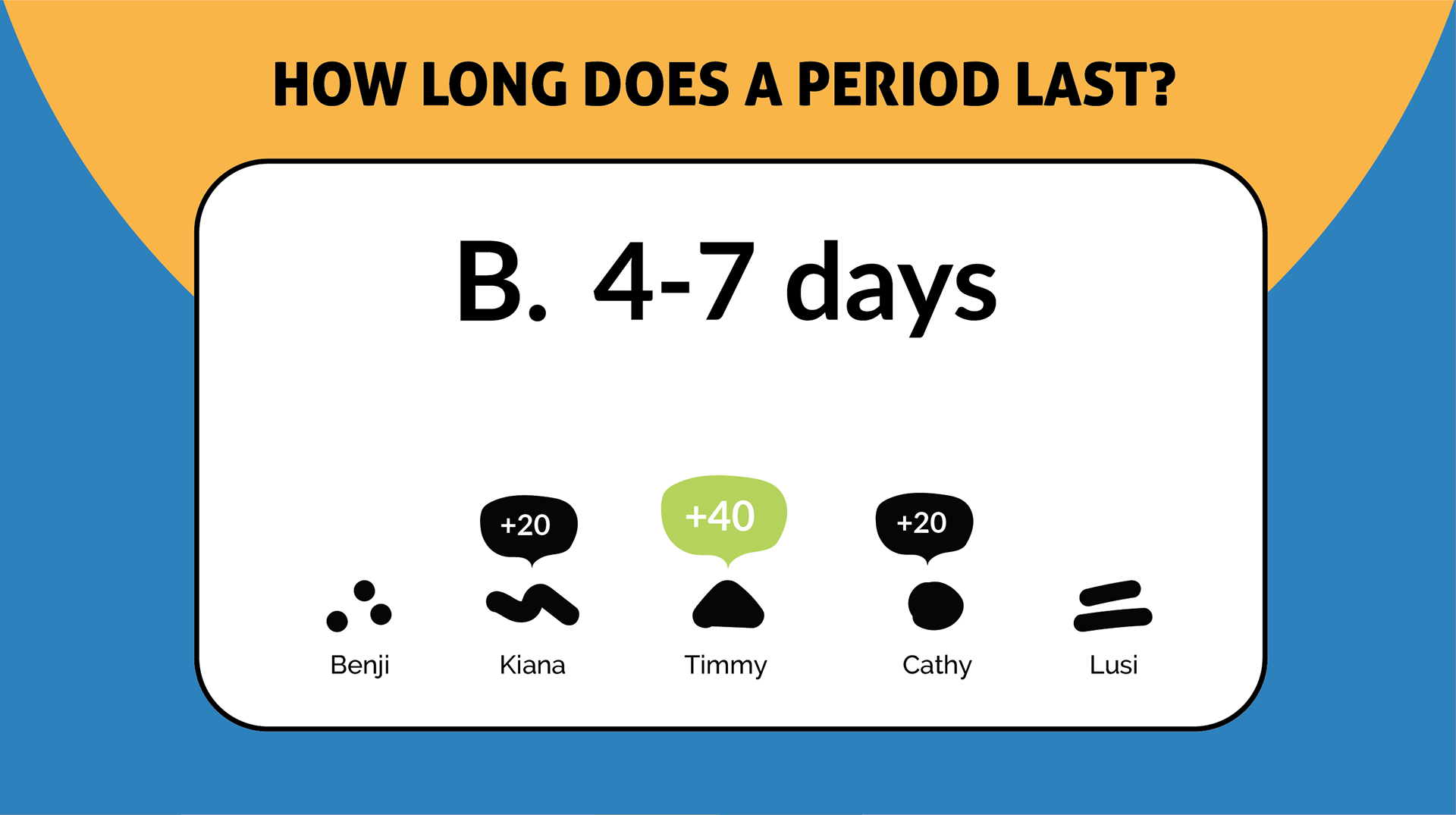 HOW LONG DOES A PERIOD LAST?

B. 4-7 days

+20
+40
+20

Benji
Kiana
Timmy
Cathy
Lusi